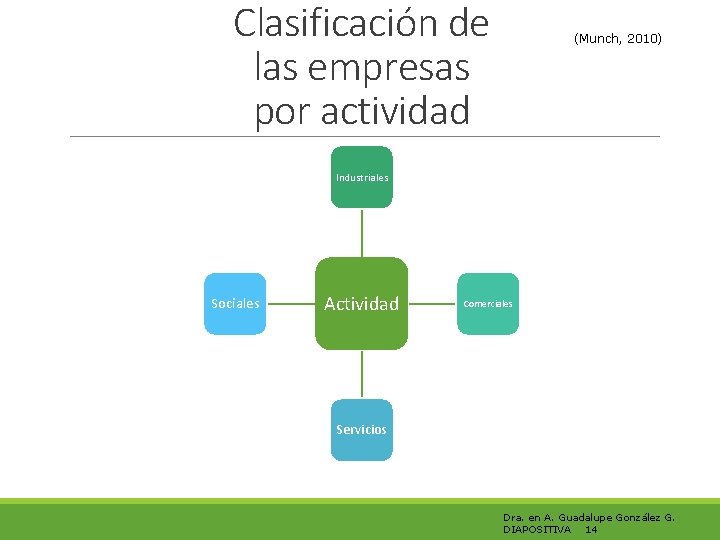 Clasificación de las empresas por actividad

(Munch, 2010)

Industriales

Sociales

Actividad

Comerciales

Servicios

Dra. en A. Guadalupe González G.
DIAPOSITIVA 14